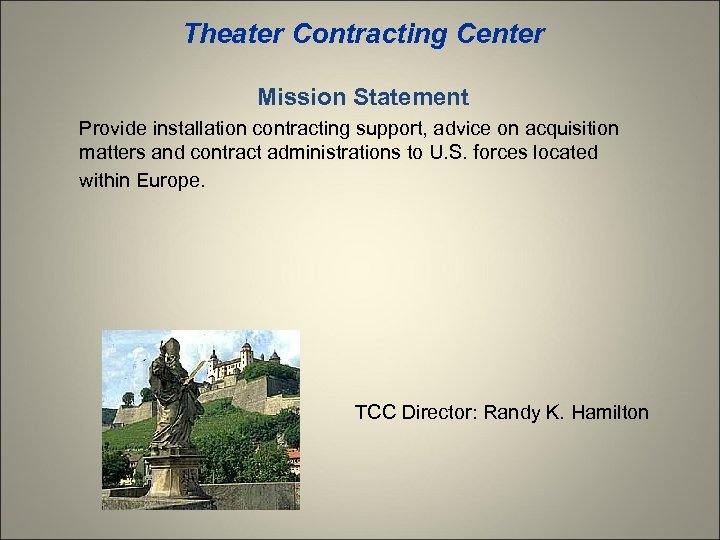 Theater Contracting Center

Mission Statement

Provide installation contracting support, advice on acquisition matters and contract administrations to U.S. forces located within Europe.

TCC Director: Randy K. Hamilton